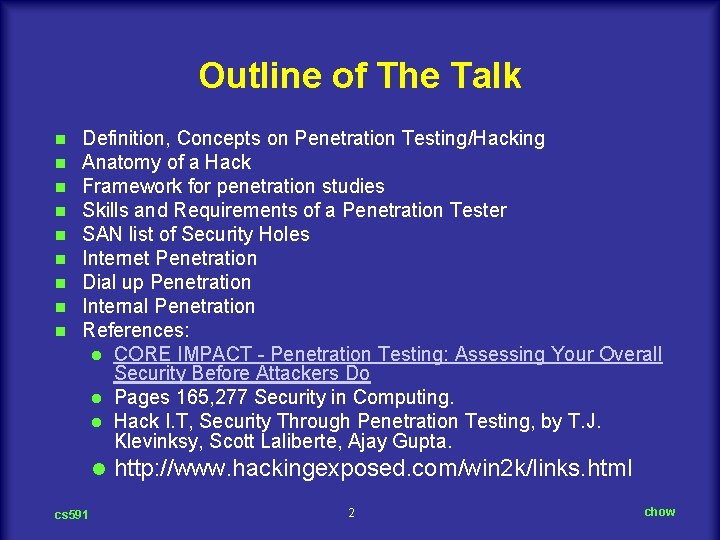 Outline of The Talk

- Definition, Concepts on Penetration Testing/Hacking
- Anatomy of a Hack
- Framework for penetration studies
- Skills and Requirements of a Penetration Tester
- SAN list of Security Holes
- Internet Penetration
- Dial up Penetration
- Internal Penetration
- References:
  - CORE IMPACT - Penetration Testing: Assessing Your Overall Security Before Attackers Do
  - Pages 165,277 Security in Computing.
  - Hack I.T, Security Through Penetration Testing, by T.J. Klevinksy, Scott Laliberte, Ajay Gupta.
  - http://www.hackingexposed.com/win2k/links.html

cs591 2 chow